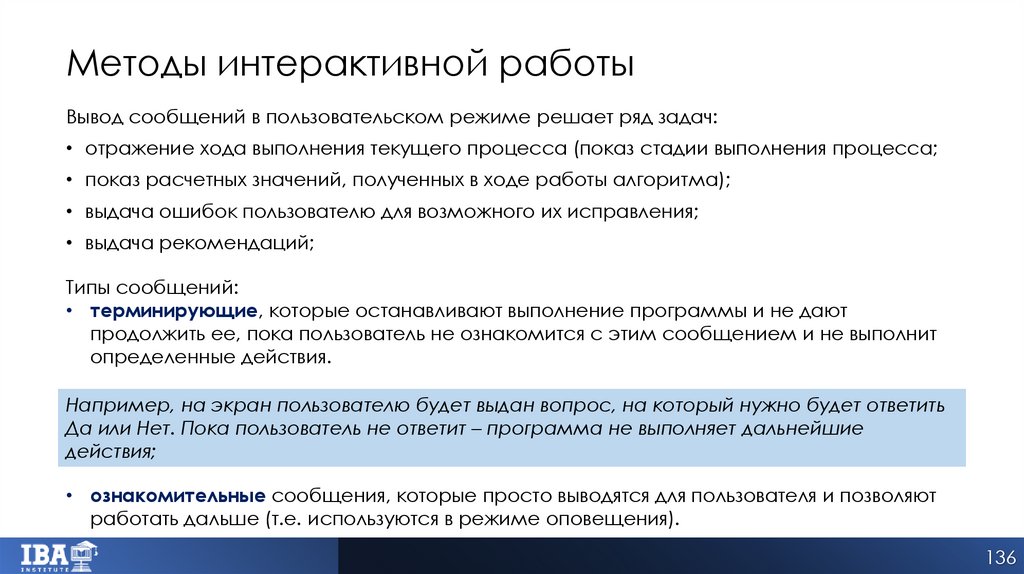 Методы интерактивной работы

Вывод сообщений в пользовательском режиме решает ряд задач:

• отражение хода выполнения текущего процесса (показ стадии выполнения процесса;
• показ расчетных значений, полученных в ходе работы алгоритма);
• выдача ошибок пользователю для возможного их исправления;
• выдача рекомендаций;

Типы сообщений:
• терминирующие, которые останавливают выполнение программы и не дают продолжить ее, пока пользователь не ознакомится с этим сообщением и не выполнит определенные действия.

Например, на экран пользователю будет выдан вопрос, на который нужно будет ответить Да или Нет. Пока пользователь не ответит – программа не выполняет дальнейшие действия;

• ознакомительные сообщения, которые просто выводятся для пользователя и позволяют работать дальше (т.е. используются в режиме оповещения).

IBA INSTITUTE

136